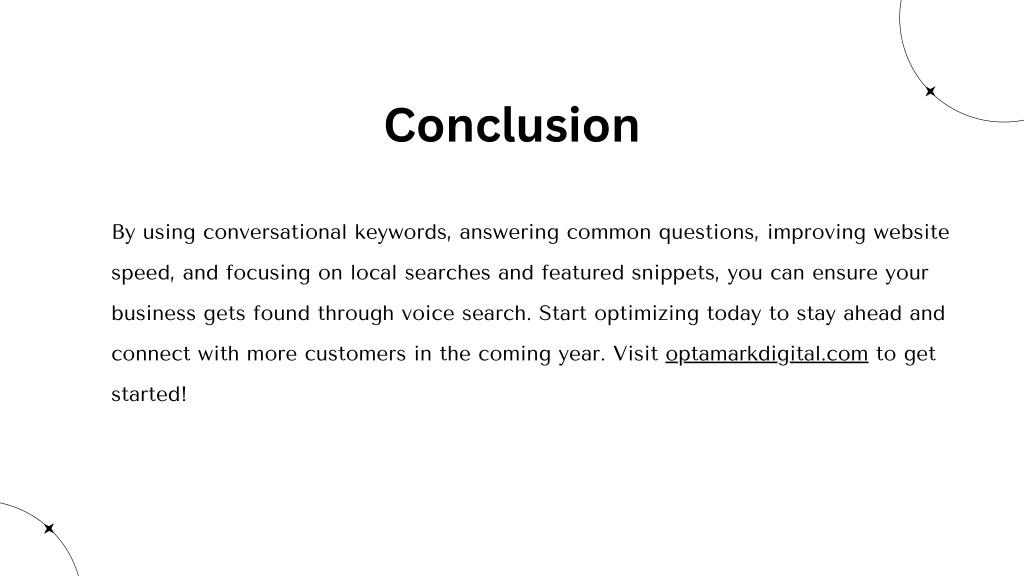 Conclusion

By using conversational keywords, answering common questions, improving website speed, and focusing on local searches and featured snippets, you can ensure your business gets found through voice search. Start optimizing today to stay ahead and connect with more customers in the coming year. Visit optamarkdigital.com to get started!